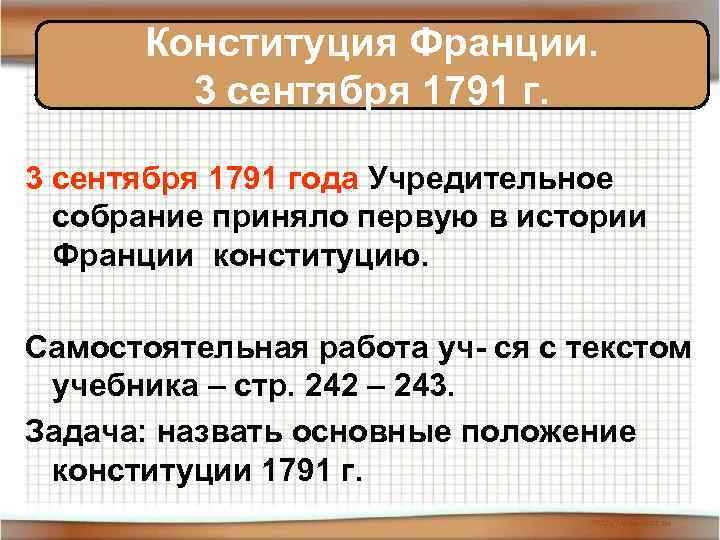 Конституция Франции.
3 сентября 1791 г.

3 сентября 1791 года Учредительное собрание приняло первую в истории Франции конституцию.

Самостоятельная работа уч- ся с текстом учебника – стр. 242 – 243.

Задача: назвать основные положение конституции 1791 г.